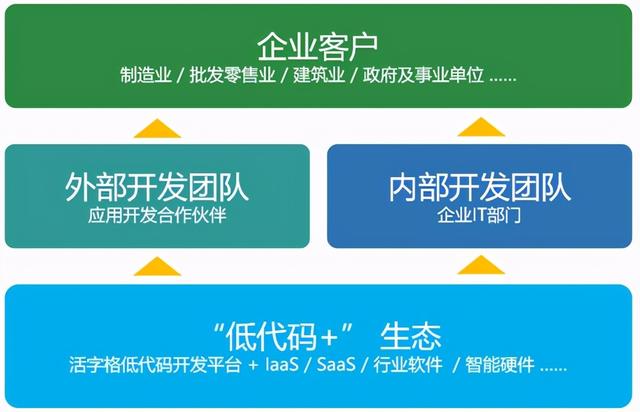 企业客户
制造业 / 批发零售业 / 建筑业 / 政府及事业单位 ......

外部开发团队
应用开发合作伙伴

内部开发团队
企业IT部门

“低代码+” 生态
活字格低代码开发平台 + IaaS / SaaS / 行业软件 / 智能硬件 ......